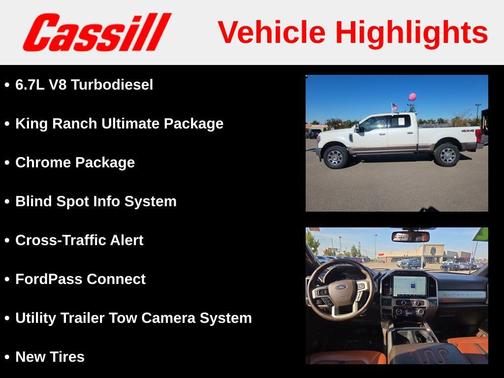 Cassill Vehicle Highlights

• 6.7L V8 Turbodiesel

• King Ranch Ultimate Package

• Chrome Package

• Blind Spot Info System

• Cross-Traffic Alert

• FordPass Connect

• Utility Trailer Tow Camera System

• New Tires